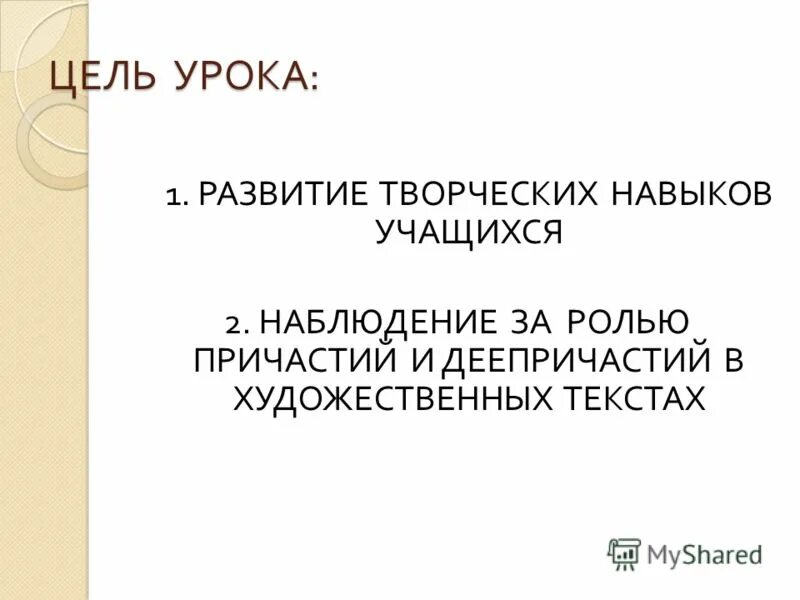 ЦЕЛЬ УРОКА:

1. РАЗВИТИЕ ТВОРЧЕСКИХ НАВЫКОВ УЧАЩИХСЯ

2. НАБЛЮДЕНИЕ ЗА РОЛЬЮ ПРИЧАСТИЙ И ДЕЕПРИЧАСТИЙ В ХУДОЖЕСТВЕННЫХ ТЕКСТАХ

MyShared